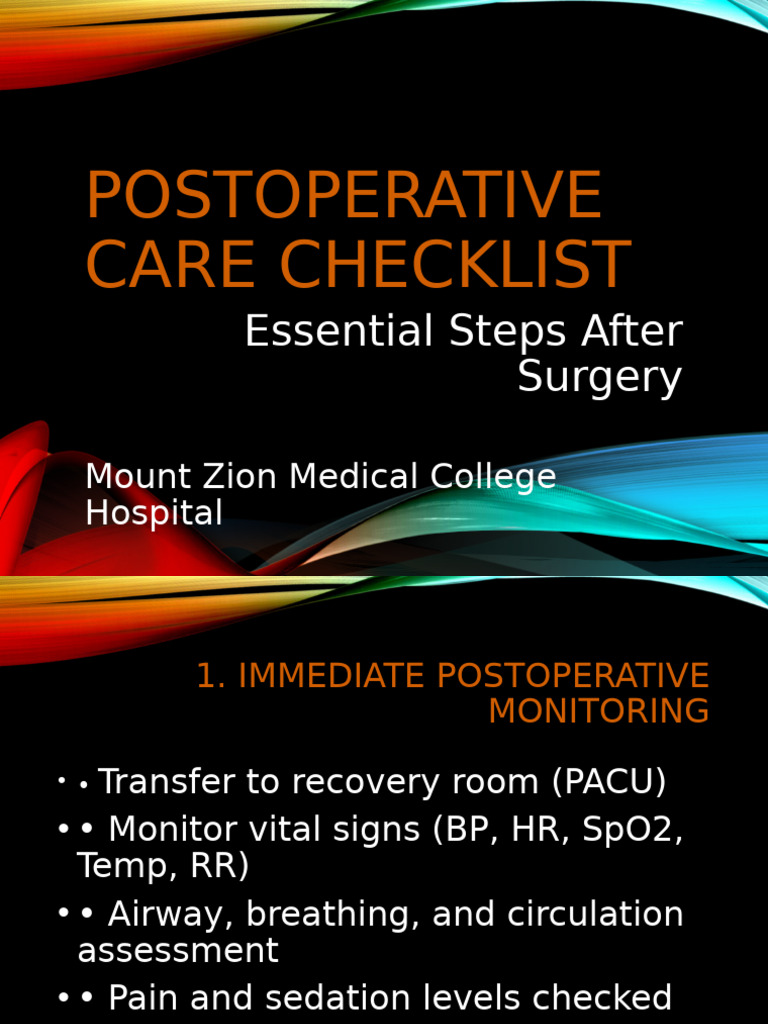 POSTOPERATIVE CARE CHECKLIST

Essential Steps After Surgery

Mount Zion Medical College Hospital

1. IMMEDIATE POSTOPERATIVE MONITORING

• • Transfer to recovery room (PACU)
• • Monitor vital signs (BP, HR, SpO2, Temp, RR)
• • Airway, breathing, and circulation assessment
• • Pain and sedation levels checked